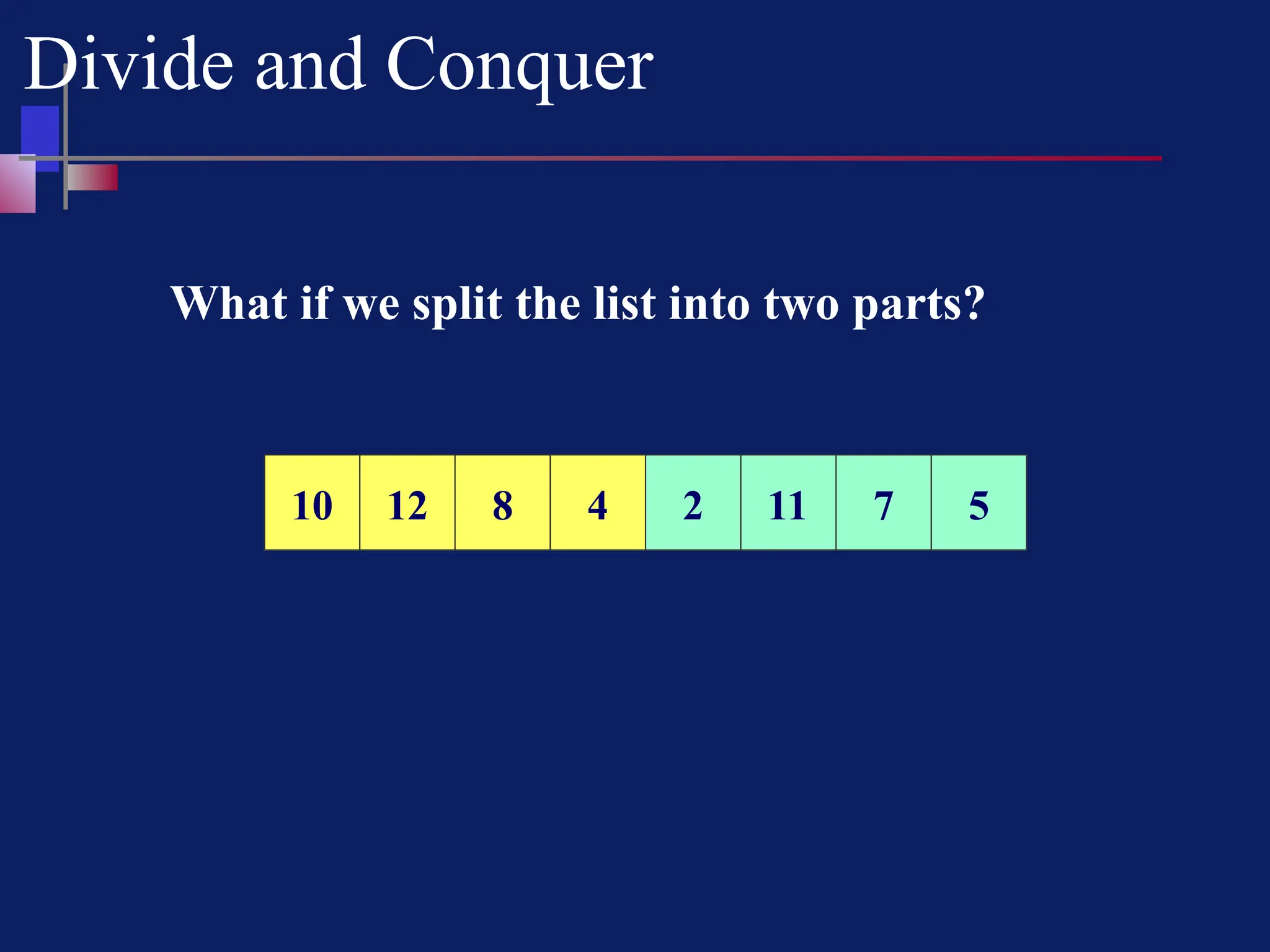 Divide and Conquer

What if we split the list into two parts?

| 10 | 12 | 8 | 4 | 2 | 11 | 7 | 5 |
|---|---|---|---|---|---|---|---|